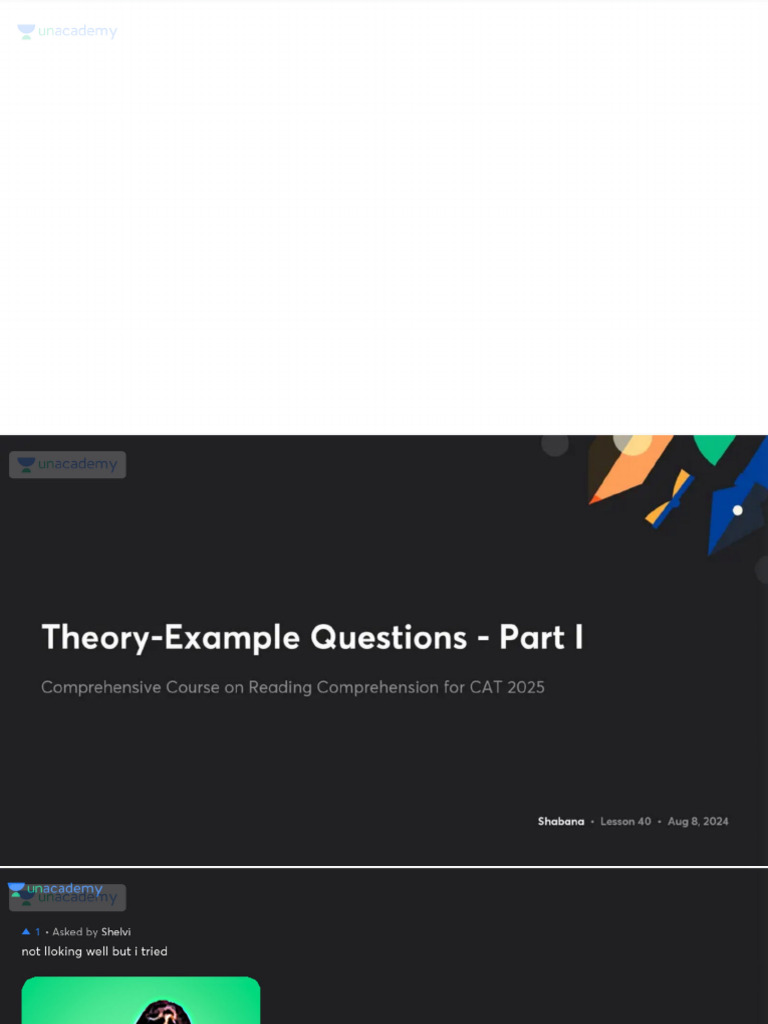 unacademy

unacademy

Theory-Example Questions - Part I

Comprehensive Course on Reading Comprehension for CAT 2025

Shabana • Lesson 40 • Aug 8, 2024

unacademy
unacademy

1 • Asked by Shelvi
not lloking well but i tried